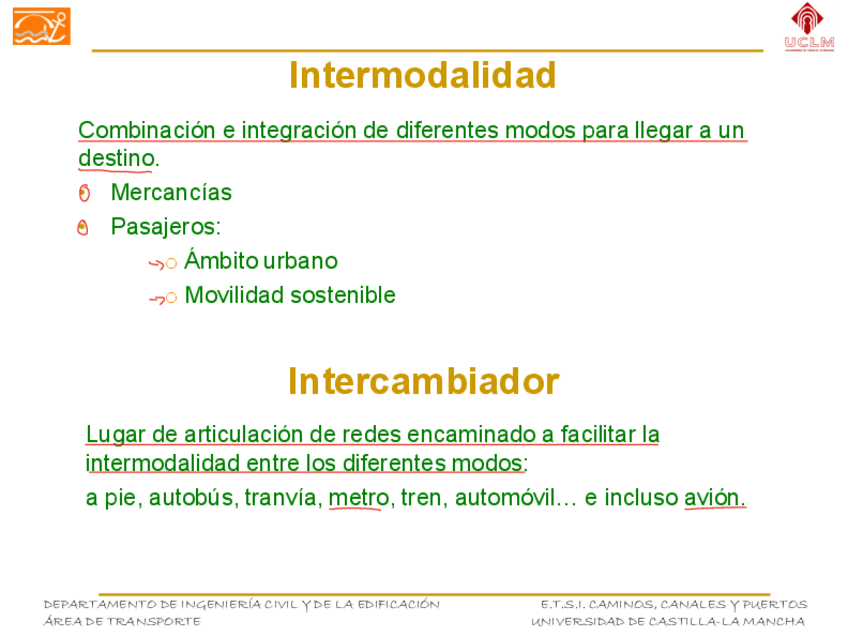 UCLM

Intermodalidad

Combinación e integración de diferentes modos para llegar a un destino.

Mercancías

Pasajeros:

Ámbito urbano

Movilidad sostenible

Intercambiador

Lugar de articulación de redes encaminado a facilitar la intermodalidad entre los diferentes modos:

a pie, autobús, tranvía, metro, tren, automóvil… e incluso avión.

DEPARTAMENTO DE INGENIERÍA CIVIL Y DE LA EDIFICACIÓN
ÁREA DE TRANSPORTE

E.T.S.I. CAMINOS, CANALES Y PUERTOS
UNIVERSIDAD DE CASTILLA-LA MANCHA